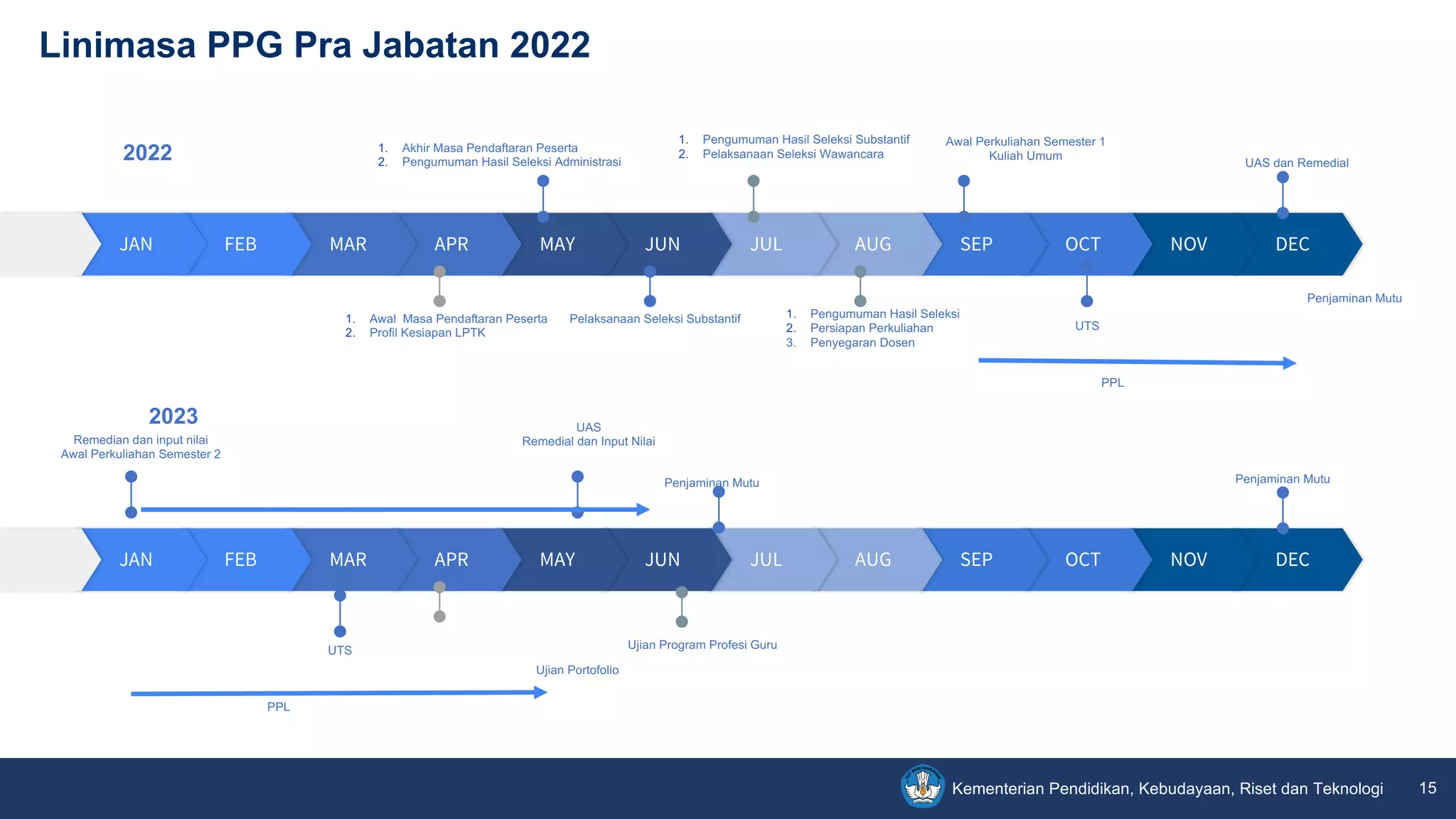 Linimasa PPG Pra Jabatan 2022

2022

1. Akhir Masa Pendaftaran Peserta
2. Pengumuman Hasil Seleksi Administrasi

1. Pengumuman Hasil Seleksi Substantif
2. Pelaksanaan Seleksi Wawancara

Awal Perkuliahan Semester 1
Kuliah Umum

UAS dan Remedial

JAN FEB MAR APR MAY JUN JUL AUG SEP OCT NOV DEC

1. Awal Masa Pendaftaran Peserta
2. Profil Kesiapan LPTK

Pelaksanaan Seleksi Substantif

1. Pengumuman Hasil Seleksi
2. Persiapan Perkuliahan
3. Penyegaran Dosen

UTS

Penjaminan Mutu

PPL

2023

Remedian dan input nilai
Awal Perkuliahan Semester 2

UAS
Remedial dan Input Nilai

Penjaminan Mutu

Penjaminan Mutu

JAN FEB MAR APR MAY JUN JUL AUG SEP OCT NOV DEC

UTS

Ujian Program Profesi Guru

Ujian Portofolio

PPL

Kementerian Pendidikan, Kebudayaan, Riset dan Teknologi 15